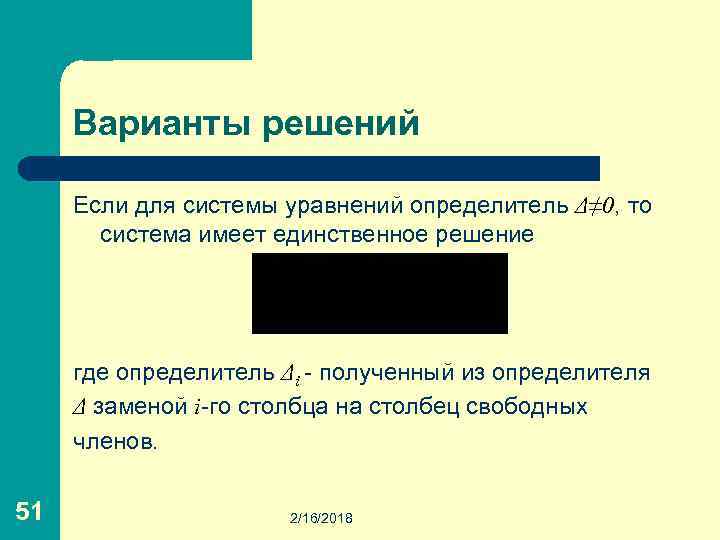 Варианты решений

Если для системы уравнений определитель $\Delta \neq 0$, то система имеет единственное решение

где определитель $\Delta_i$ - полученный из определителя $\Delta$ заменой $i$-го столбца на столбец свободных членов.

51

2/16/2018